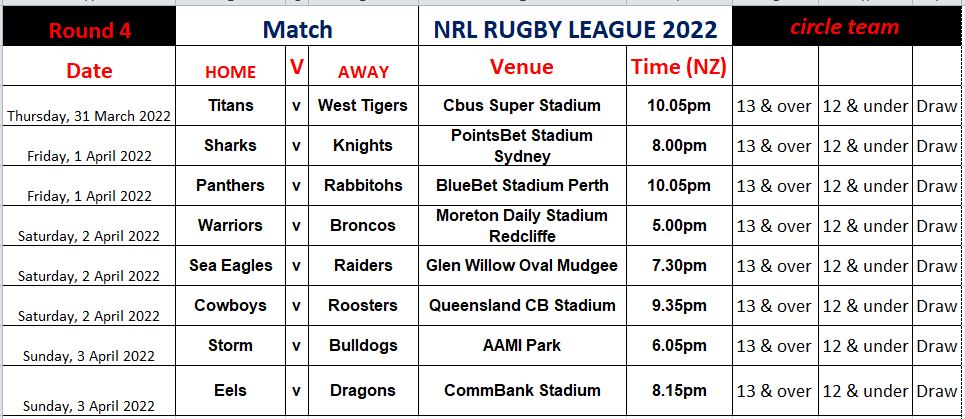 | Round 4 | Match | | | NRL RUGBY LEAGUE 2022 | | circle team | | |
|---|---|---|---|---|---|---|---|---|
| Date | HOME | V | AWAY | Venue | Time (NZ) | | | |
| Thursday, 31 March 2022 | Titans | v | West Tigers | Cbus Super Stadium | 10.05pm | 13 & over | 12 & under | Draw |
| Friday, 1 April 2022 | Sharks | v | Knights | PointsBet Stadium Sydney | 8.00pm | 13 & over | 12 & under | Draw |
| Friday, 1 April 2022 | Panthers | v | Rabbitohs | BlueBet Stadium Perth | 10.05pm | 13 & over | 12 & under | Draw |
| Saturday, 2 April 2022 | Warriors | v | Broncos | Moreton Daily Stadium Redcliffe | 5.00pm | 13 & over | 12 & under | Draw |
| Saturday, 2 April 2022 | Sea Eagles | v | Raiders | Glen Willow Oval Mudgee | 7.30pm | 13 & over | 12 & under | Draw |
| Saturday, 2 April 2022 | Cowboys | v | Roosters | Queensland CB Stadium | 9.35pm | 13 & over | 12 & under | Draw |
| Sunday, 3 April 2022 | Storm | v | Bulldogs | AAMI Park | 6.05pm | 13 & over | 12 & under | Draw |
| Sunday, 3 April 2022 | Eels | v | Dragons | CommBank Stadium | 8.15pm | 13 & over | 12 & under | Draw |